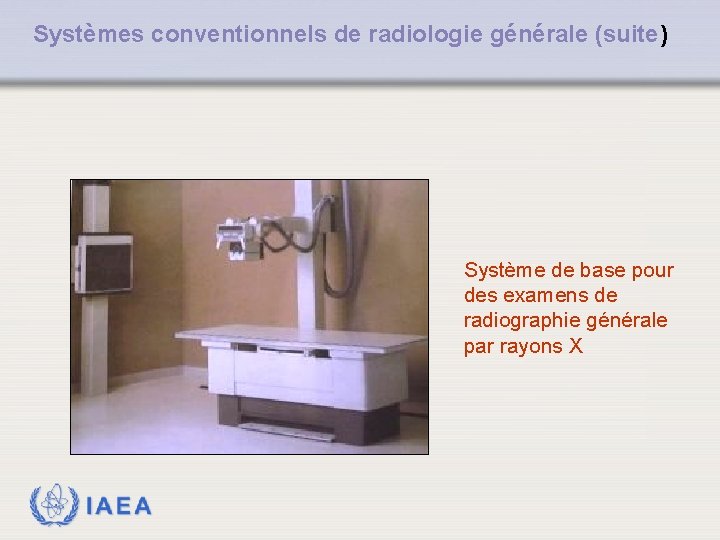 Systèmes conventionnels de radiologie générale (suite)

Système de base pour des examens de radiographie générale par rayons X

IAEA